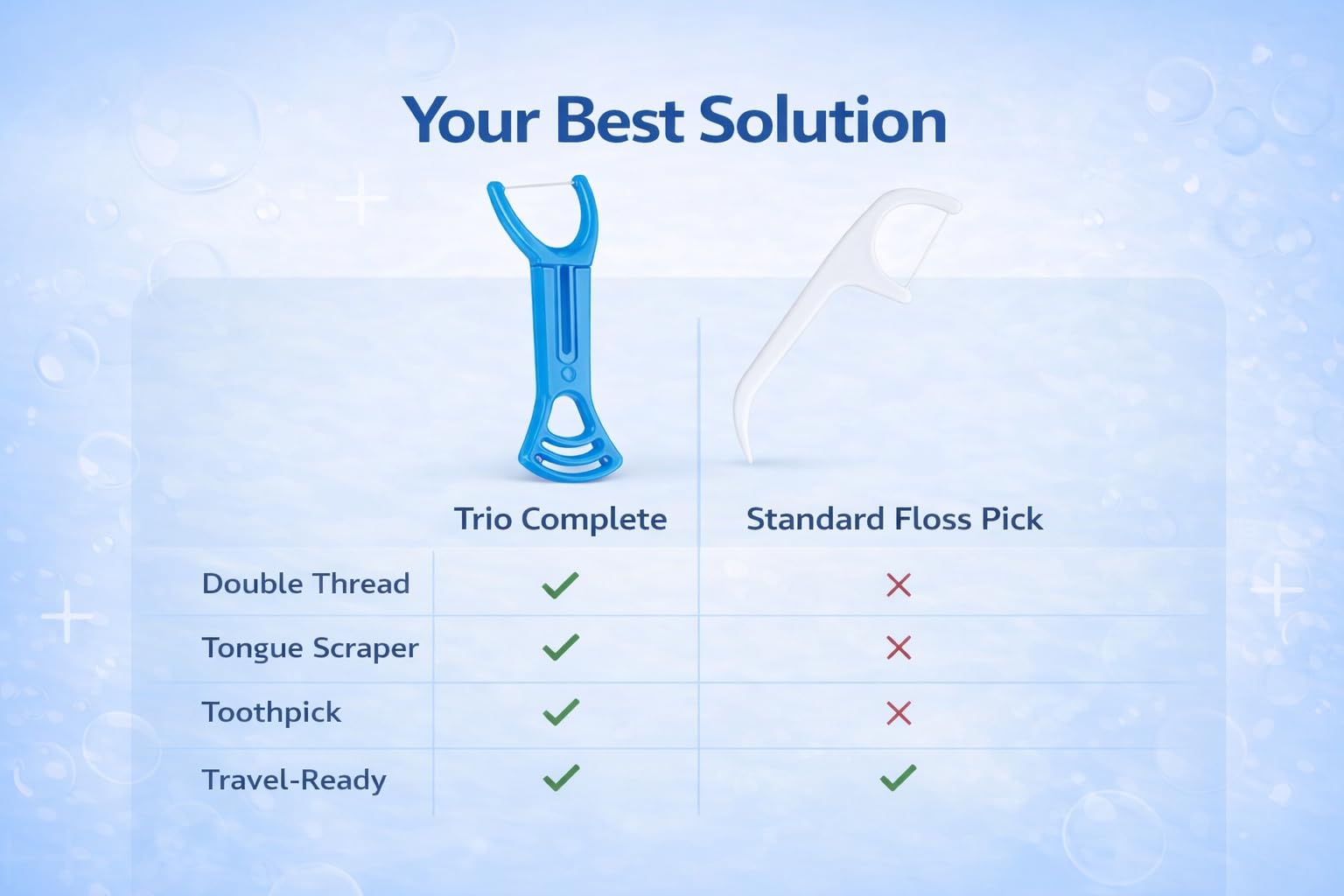 Your Best Solution

| | Trio Complete | Standard Floss Pick |
|---|---|---|
| Double Thread | ✓ | ✗ |
| Tongue Scraper | ✓ | ✗ |
| Toothpick | ✓ | ✗ |
| Travel-Ready | ✓ | ✓ |